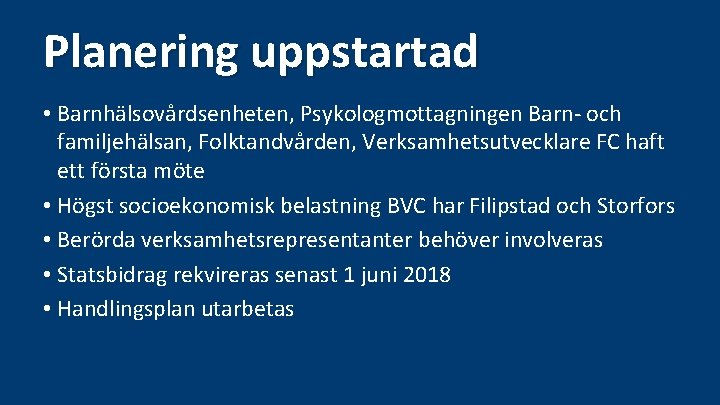 Planering uppstartad

• Barnhälsovårdsenheten, Psykologmottagningen Barn- och familjehälsan, Folktandvården, Verksamhetsutvecklare FC haft ett första möte
• Högst socioekonomisk belastning BVC har Filipstad och Storfors
• Berörda verksamhetsrepresentanter behöver involveras
• Statsbidrag rekvireras senast 1 juni 2018
• Handlingsplan utarbetas